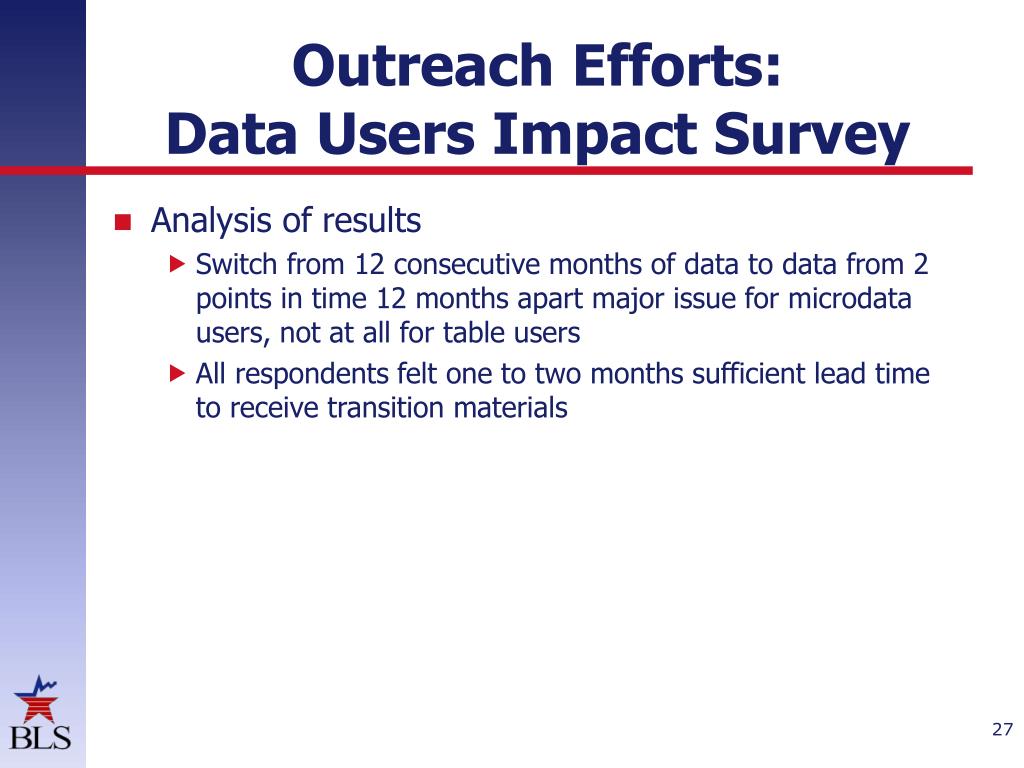 Outreach Efforts:
Data Users Impact Survey

Analysis of results

Switch from 12 consecutive months of data to data from 2 points in time 12 months apart major issue for microdata users, not at all for table users

All respondents felt one to two months sufficient lead time to receive transition materials

BLS

27